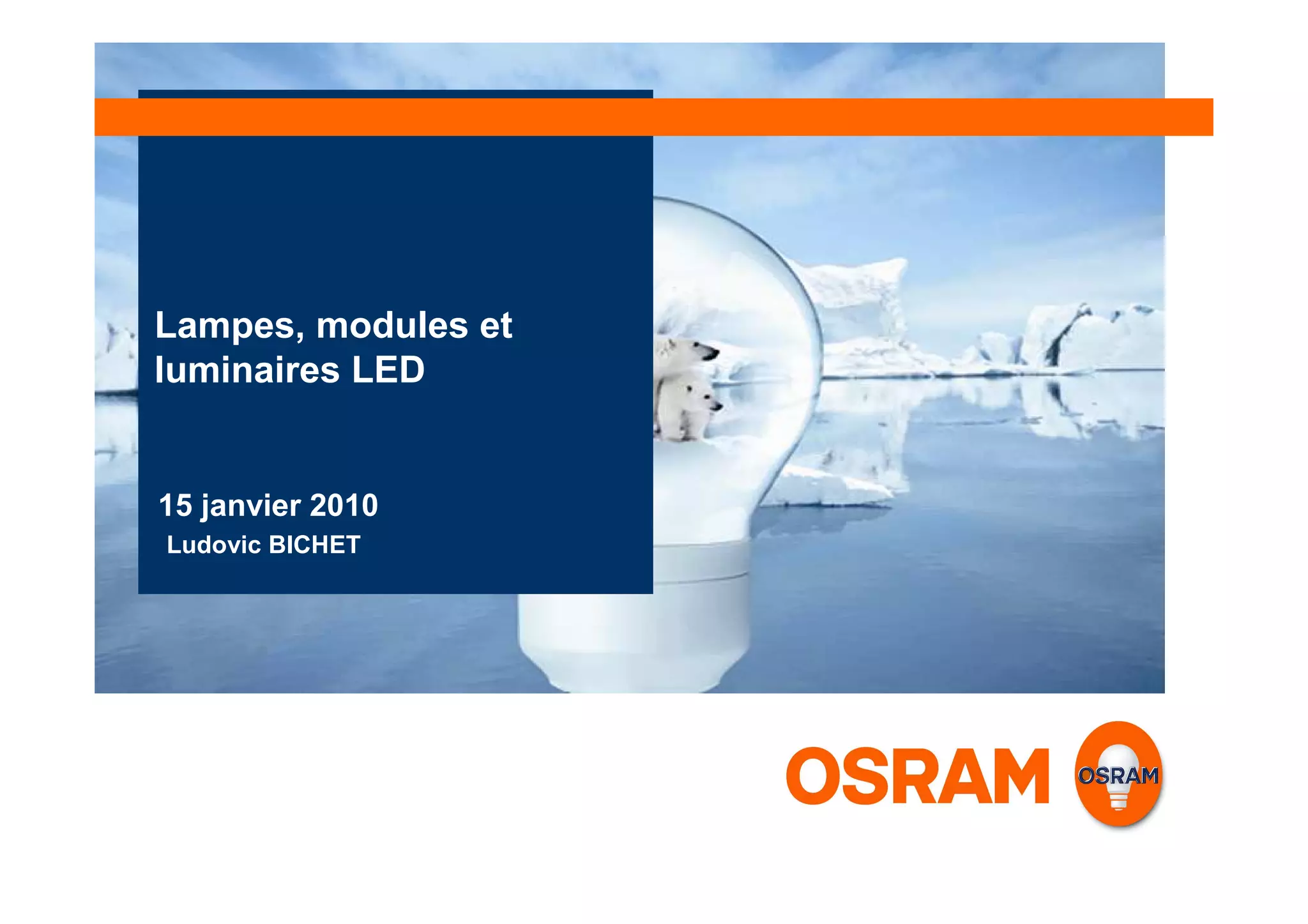 Lampes, modules et luminaires LED

15 janvier 2010
Ludovic BICHET

OSRAM

OSRAM